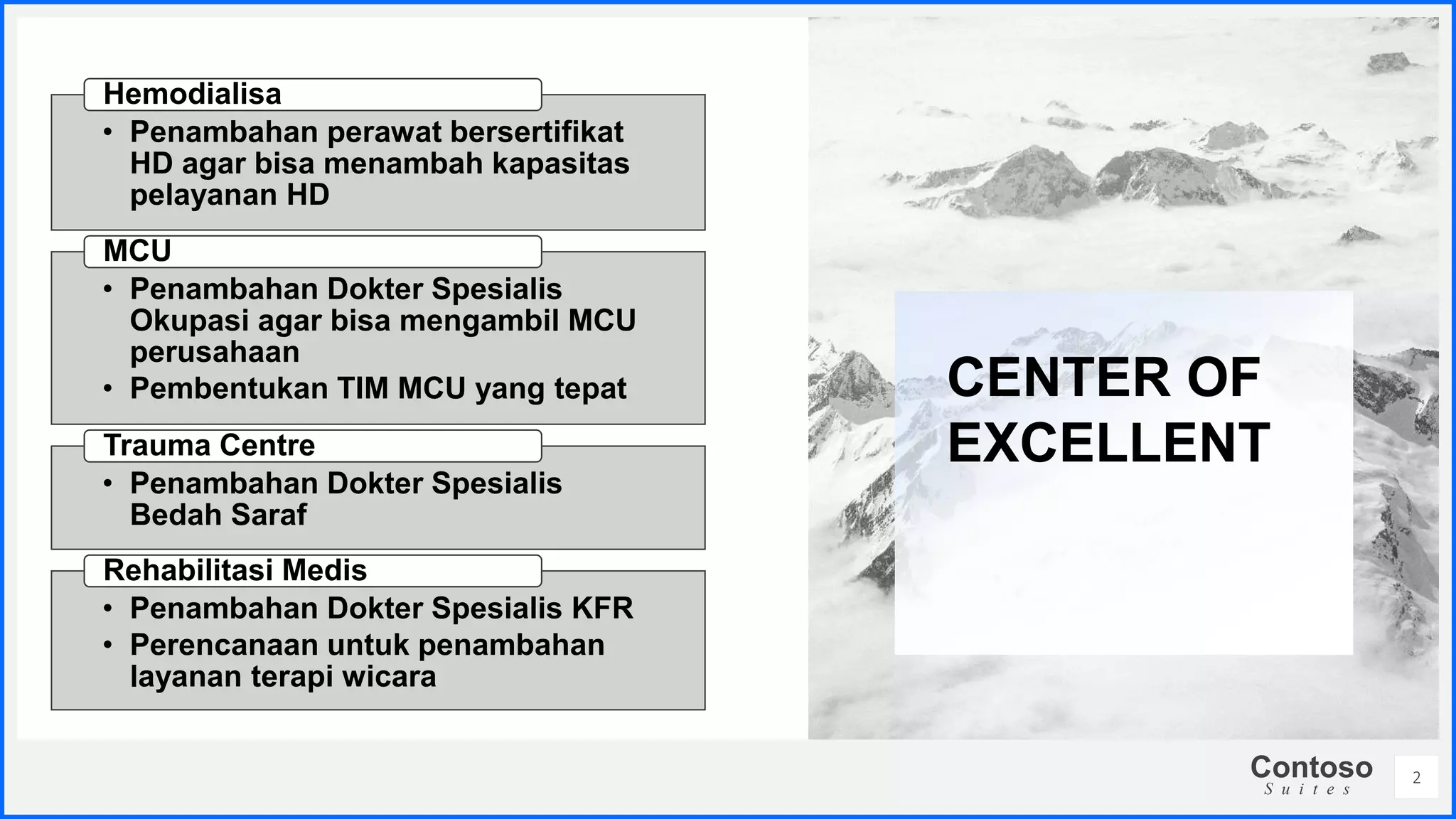 Hemodialisa
• Penambahan perawat bersertifikat HD agar bisa menambah kapasitas pelayanan HD

MCU
• Penambahan Dokter Spesialis Okupasi agar bisa mengambil MCU perusahaan
• Pembentukan TIM MCU yang tepat

Trauma Centre
• Penambahan Dokter Spesialis Bedah Saraf

Rehabilitasi Medis
• Penambahan Dokter Spesialis KFR
• Perencanaan untuk penambahan layanan terapi wicara

CENTER OF EXCELLENT

Contoso
Suites

2